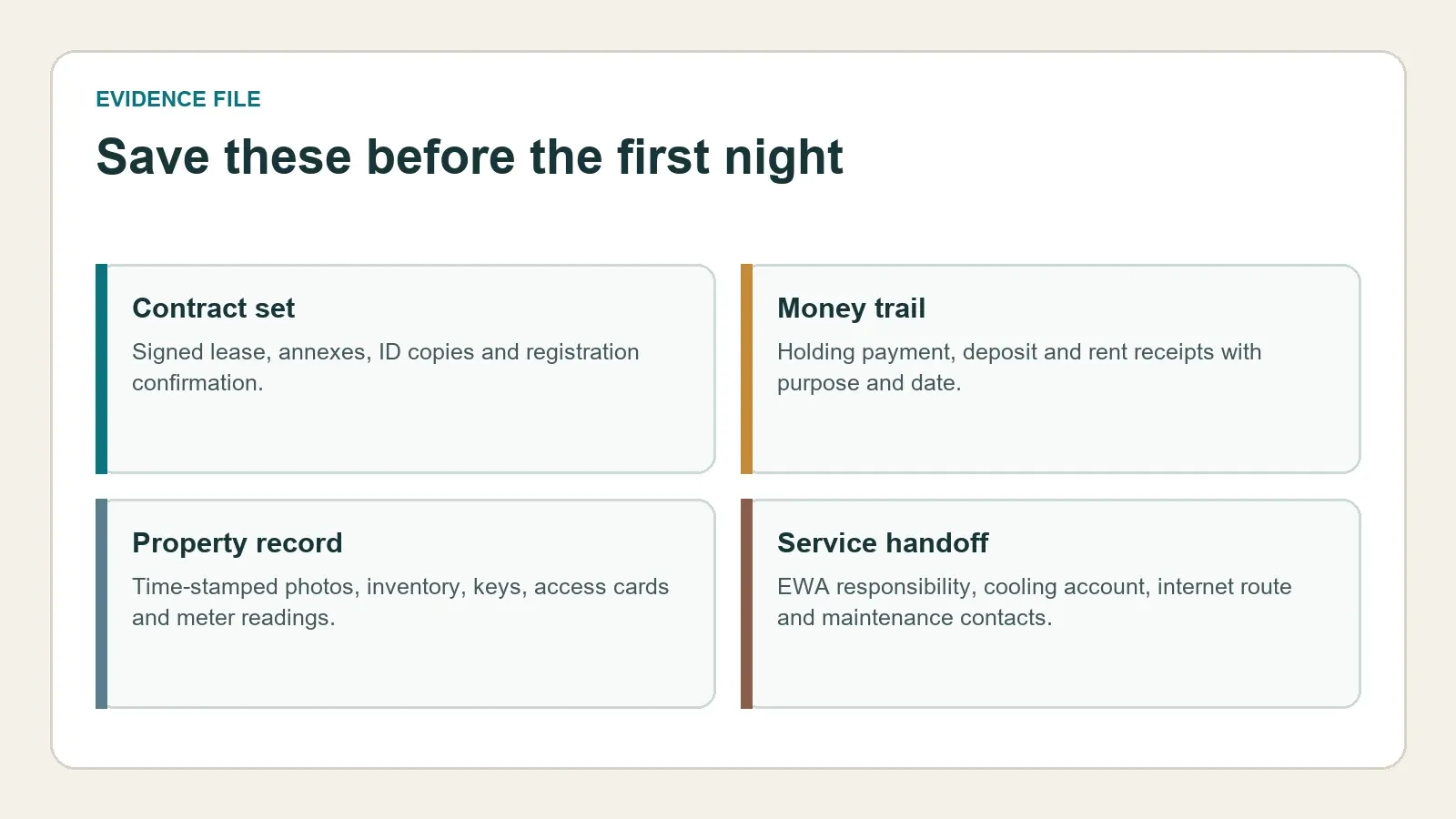 EVIDENCE FILE

Save these before the first night

Contract set

Signed lease, annexes, ID copies and registration confirmation.

Money trail

Holding payment, deposit and rent receipts with purpose and date.

Property record

Time-stamped photos, inventory, keys, access cards and meter readings.

Service handoff

EWA responsibility, cooling account, internet route and maintenance contacts.